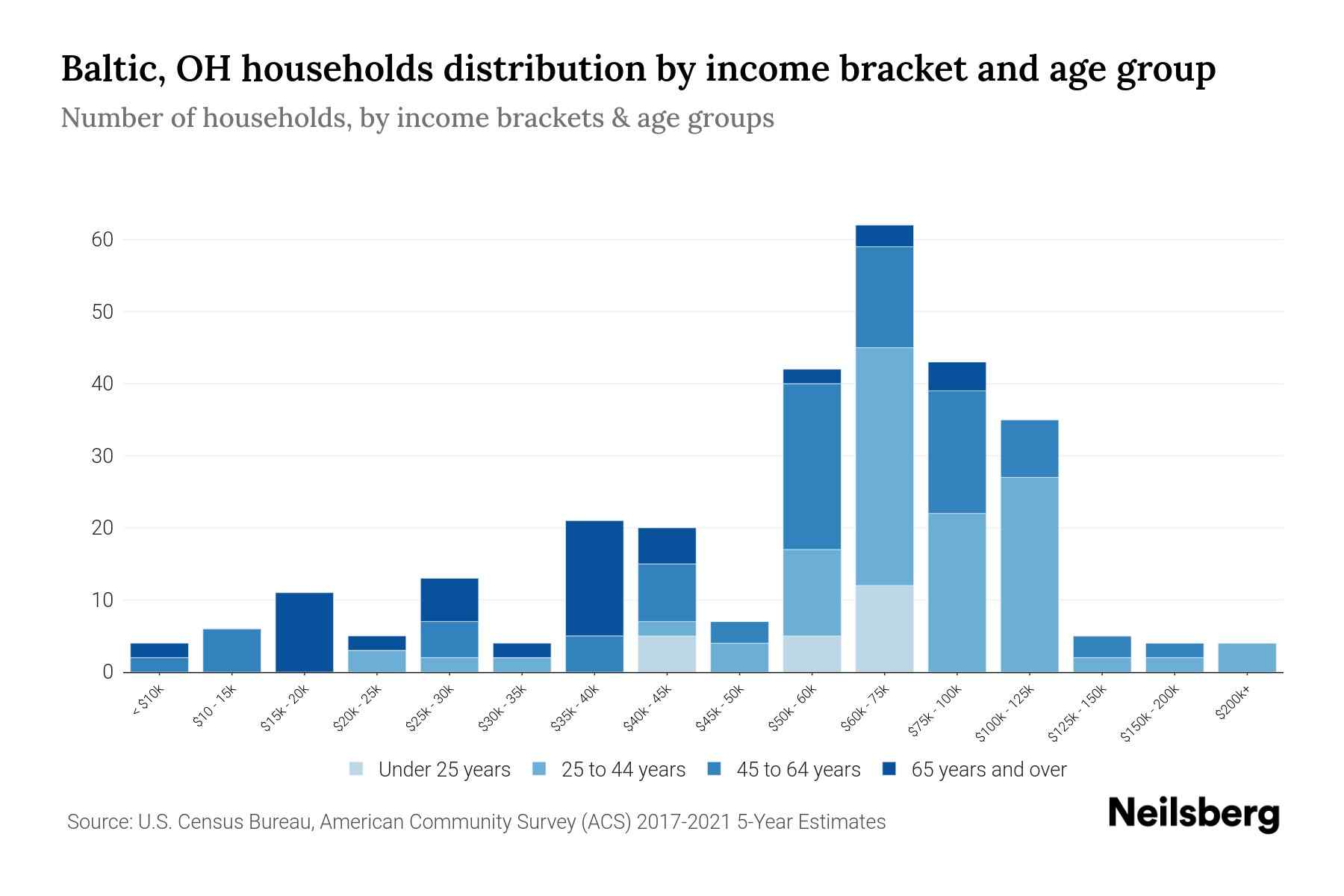 Baltic, OH households distribution by income bracket and age group

Number of households, by income brackets & age groups

60
50
40
30
20
10
0

< $10k
$10 - 15k
$15k - 20k
$20k - 25k
$25k - 30k
$30k - 35k
$35k - 40k
$40k - 45k
$45k - 50k
$50k - 60k
$60k - 75k
$75k - 100k
$100k - 125k
$125k - 150k
$150k - 200k
$200k+

Under 25 years
25 to 44 years
45 to 64 years
65 years and over

Source: U.S. Census Bureau, American Community Survey (ACS) 2017-2021 5-Year Estimates

Neilsberg